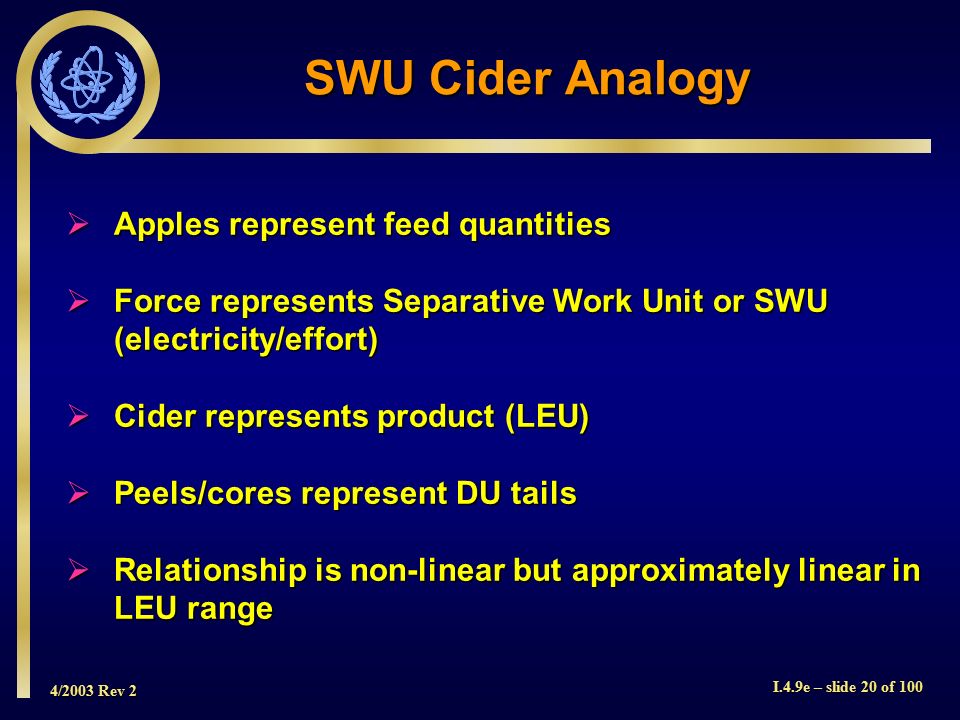 SWU Cider Analogy

➢ Apples represent feed quantities

➢ Force represents Separative Work Unit or SWU (electricity/effort)

➢ Cider represents product (LEU)

➢ Peels/cores represent DU tails

➢ Relationship is non-linear but approximately linear in LEU range

4/2003 Rev 2

I.4.9e – slide 20 of 100